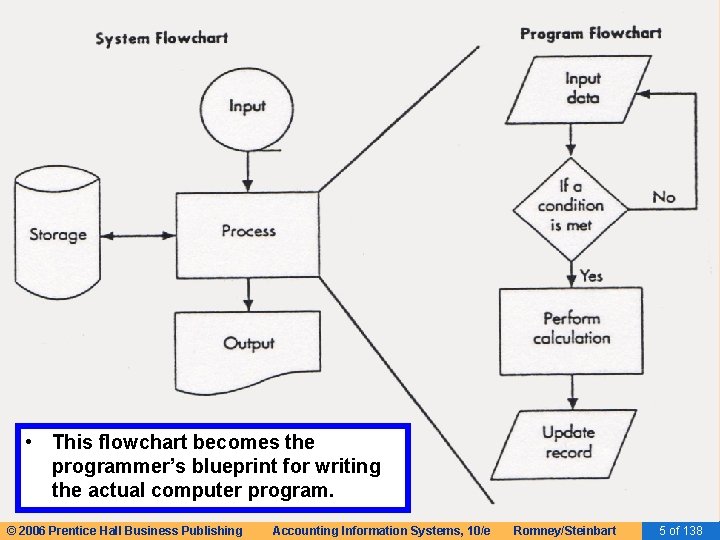 System Flowchart

Input

Storage

Process

Output

Program Flowchart

Input data

If a condition is met

No

Yes

Perform calculation

Update record

• This flowchart becomes the programmer's blueprint for writing the actual computer program.

© 2006 Prentice Hall Business Publishing Accounting Information Systems, 10/e Romney/Steinbart 5 of 138